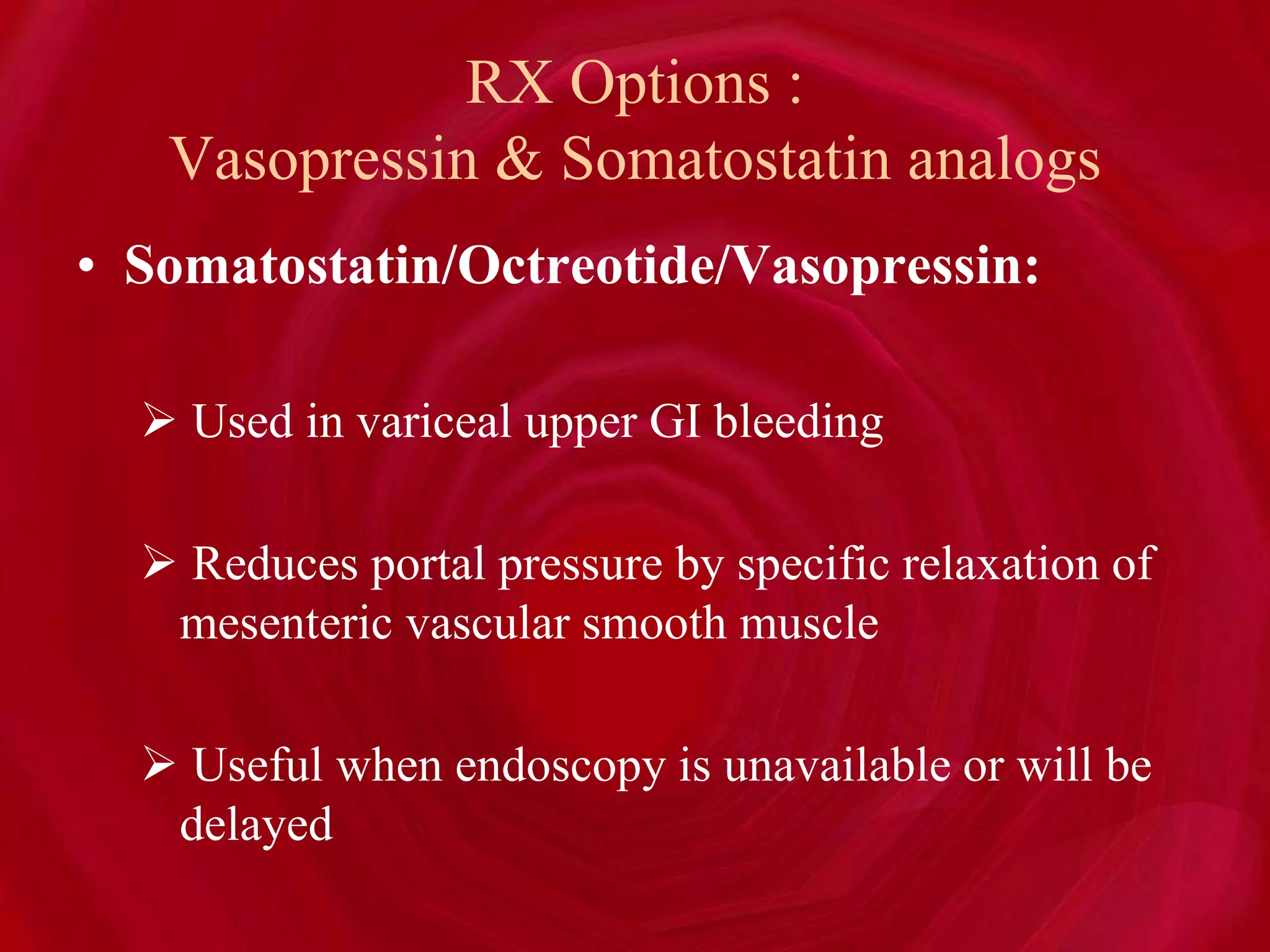 RX Options :
Vasopressin & Somatostatin analogs

• Somatostatin/Octreotide/Vasopressin:

➢ Used in variceal upper GI bleeding

➢ Reduces portal pressure by specific relaxation of mesenteric vascular smooth muscle

➢ Useful when endoscopy is unavailable or will be delayed